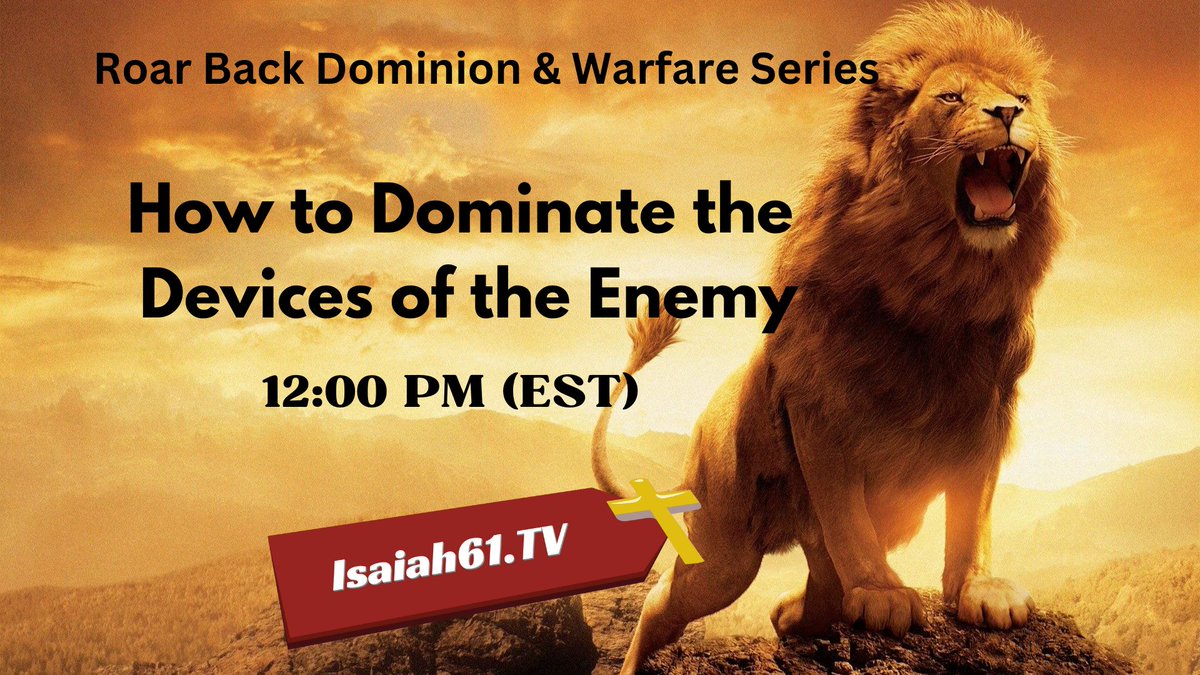 Roar Back Dominion & Warfare Series

How to Dominate the Devices of the Enemy

12:00 PM (EST)

Isaiah61.TV